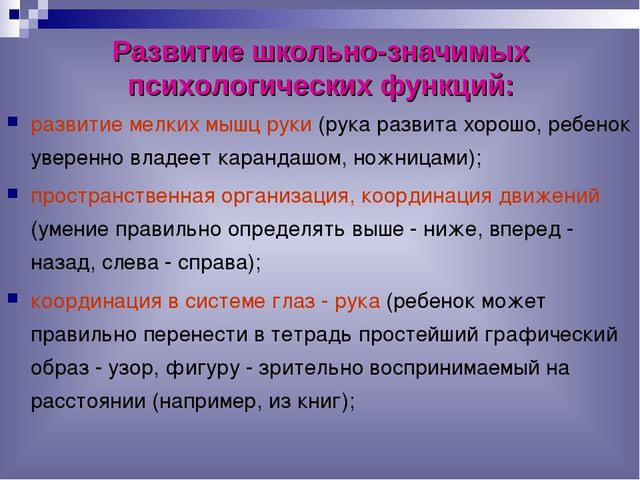 Развитие школьно-значимых психологических функций:

развитие мелких мышц руки (рука развита хорошо, ребенок уверенно владеет карандашом, ножницами);

пространственная организация, координация движений (умение правильно определять выше - ниже, вперед - назад, слева - справа);

координация в системе глаз - рука (ребенок может правильно перенести в тетрадь простейший графический образ - узор, фигуру - зрительно воспринимаемый на расстоянии (например, из книг);